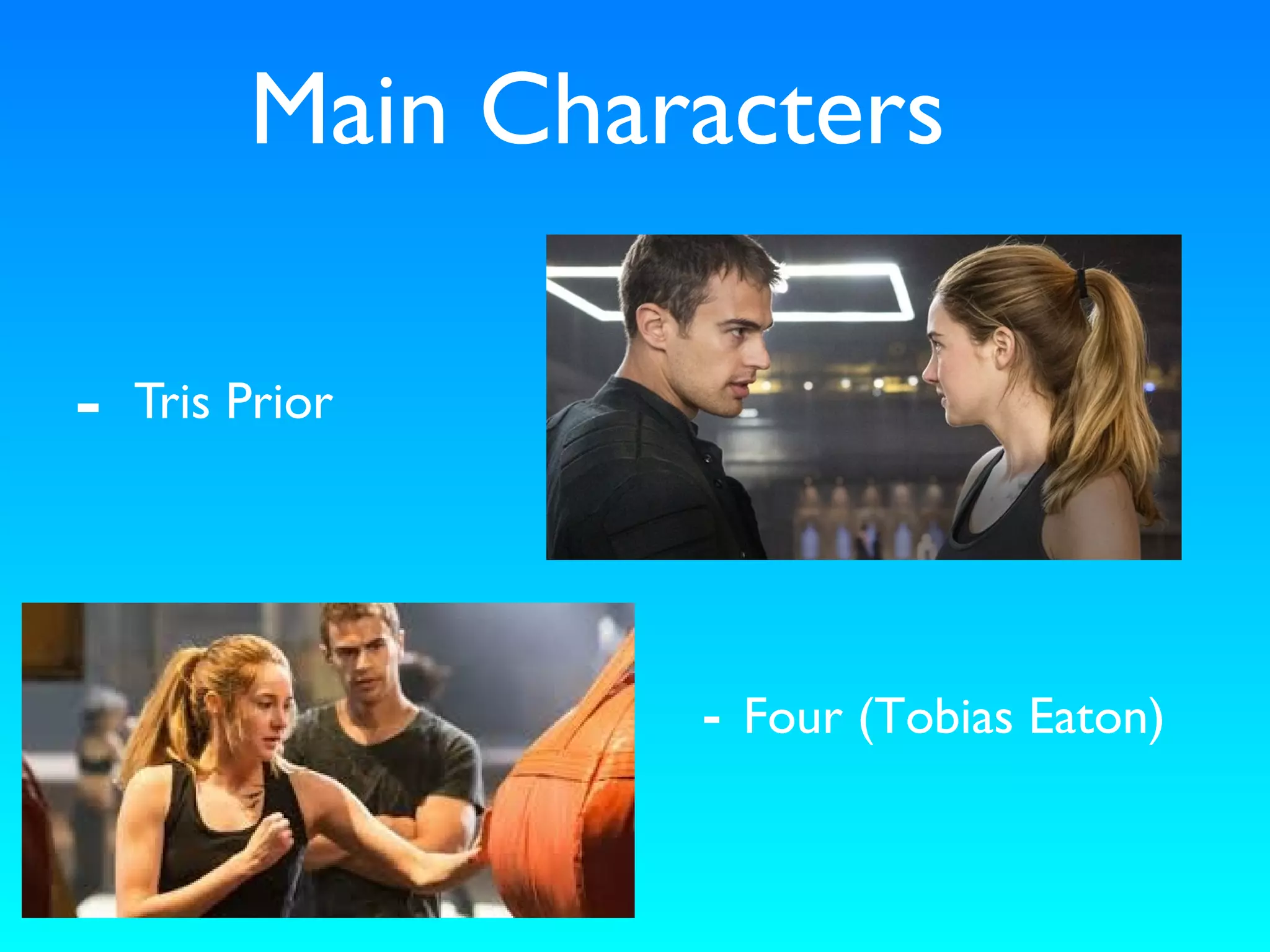 Main Characters

- Tris Prior

- Four (Tobias Eaton)